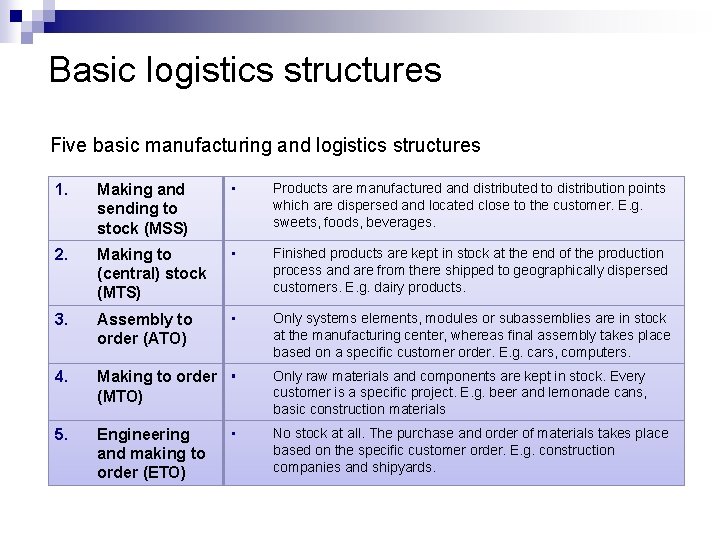 Basic logistics structures

Five basic manufacturing and logistics structures

| 1. Making and sending to stock (MSS) | ▪ Products are manufactured and distributed to distribution points which are dispersed and located close to the customer. E.g. sweets, foods, beverages. |
|---|---|
| 2. Making to (central) stock (MTS) | ▪ Finished products are kept in stock at the end of the production process and are from there shipped to geographically dispersed customers. E.g. dairy products. |
| 3. Assembly to order (ATO) | ▪ Only systems elements, modules or subassemblies are in stock at the manufacturing center, whereas final assembly takes place based on a specific customer order. E.g. cars, computers. |
| 4. Making to order (MTO) | ▪ Only raw materials and components are kept in stock. Every customer is a specific project. E.g. beer and lemonade cans, basic construction materials |
| 5. Engineering and making to order (ETO) | ▪ No stock at all. The purchase and order of materials takes place based on the specific customer order. E.g. construction companies and shipyards. |